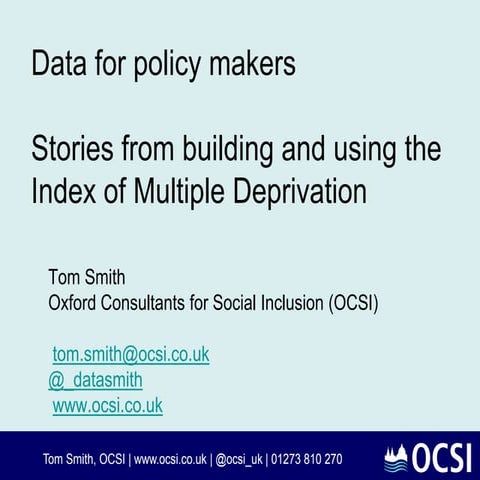 Data for policy makers

Stories from building and using the Index of Multiple Deprivation

Tom Smith
Oxford Consultants for Social Inclusion (OCSI)

tom.smith@ocsi.co.uk
@_datasmith
www.ocsi.co.uk

Tom Smith, OCSI | www.ocsi.co.uk | @ocsi_uk | 01273 810 270

OCSI